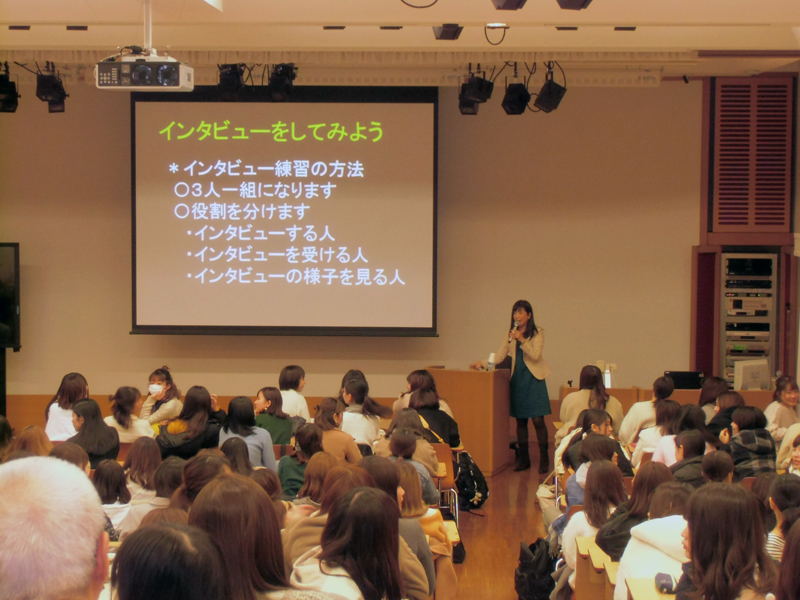 インタビューをしてみよう

＊インタビュー練習の方法
○3人一組になります
○役割を分けます
・インタビューする人
・インタビューを受ける人
・インタビューの様子を見る人